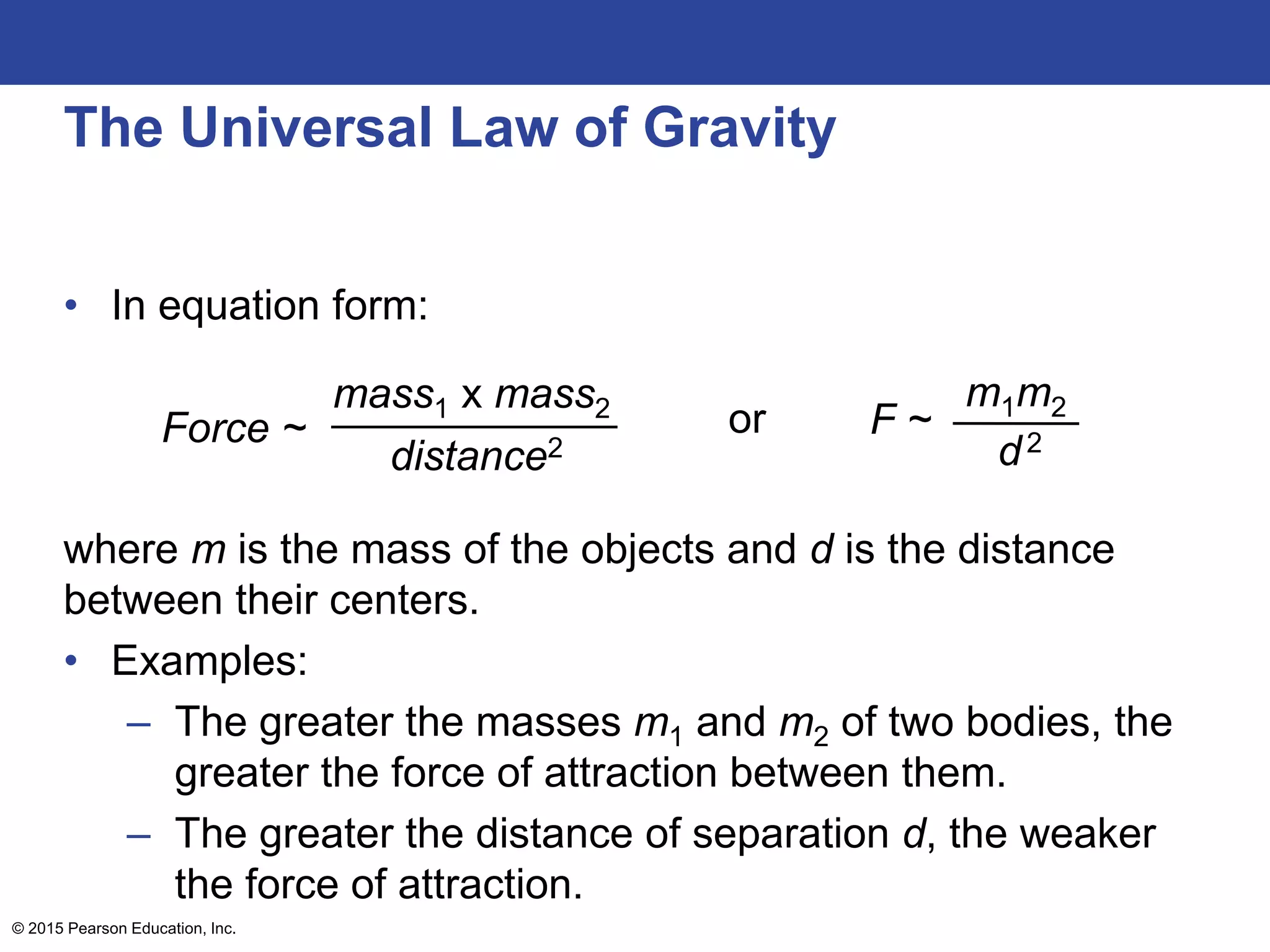 The Universal Law of Gravity

• In equation form:

$Force \sim \frac{mass_1 \text{ x } mass_2}{distance^2}$ or $F \sim \frac{m_1 m_2}{d^2}$

where $m$ is the mass of the objects and $d$ is the distance between their centers.

• Examples:
– The greater the masses $m_1$ and $m_2$ of two bodies, the greater the force of attraction between them.
– The greater the distance of separation $d$, the weaker the force of attraction.

© 2015 Pearson Education, Inc.